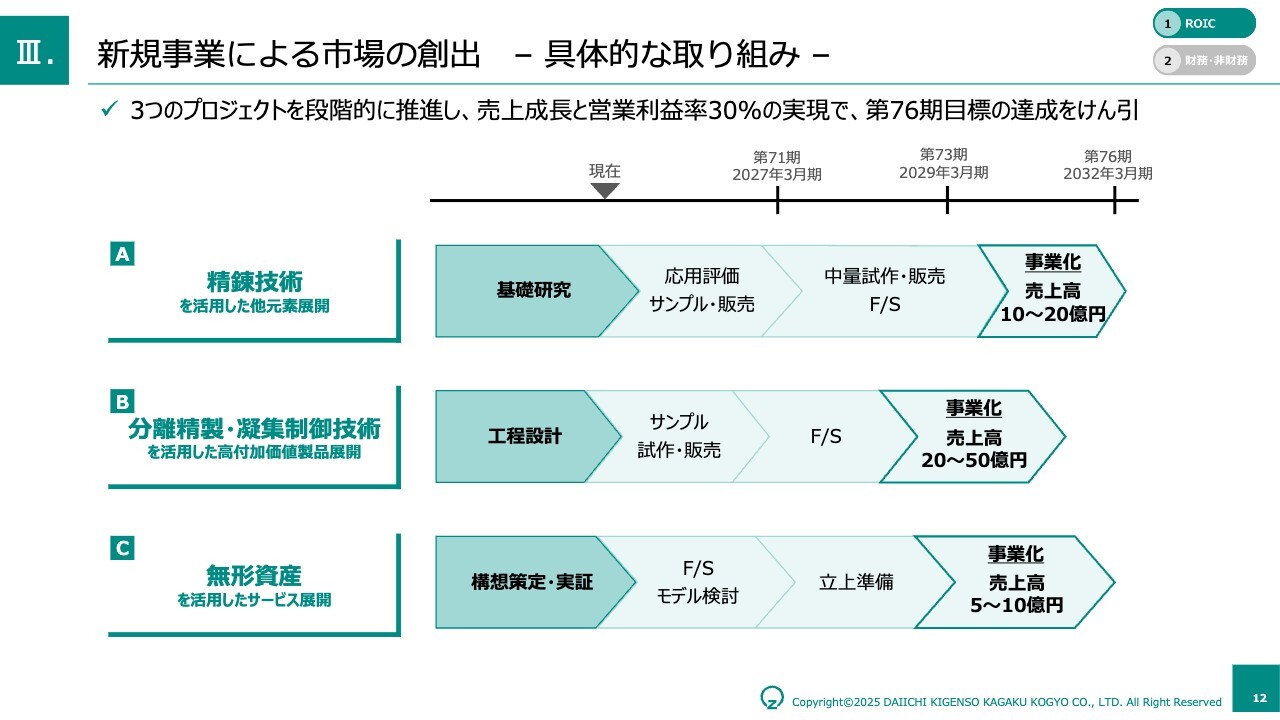 Ⅲ. 新規事業による市場の創出 – 具体的な取り組み –

1 ROIC
2 財務・非財務

✓ 3つのプロジェクトを段階的に推進し、売上成長と営業利益率30%の実現で、第76期目標の達成をけん引

現在
第71期 2027年3月期
第73期 2029年3月期
第76期 2032年3月期

A
精錬技術
を活用した他元素展開

基礎研究
応用評価 サンプル・販売
中量試作・販売 F/S
事業化 売上高 10～20億円

B
分離精製・凝集制御技術
を活用した高付加価値製品展開

工程設計
サンプル 試作・販売
F/S
事業化 売上高 20～50億円

C
無形資産
を活用したサービス展開

構想策定・実証
F/S モデル検討
立上準備
事業化 売上高 5～10億円

Copyright©2025 DAIICHI KIGENSO KAGAKU KOGYO CO., LTD. All Right Reserved

12